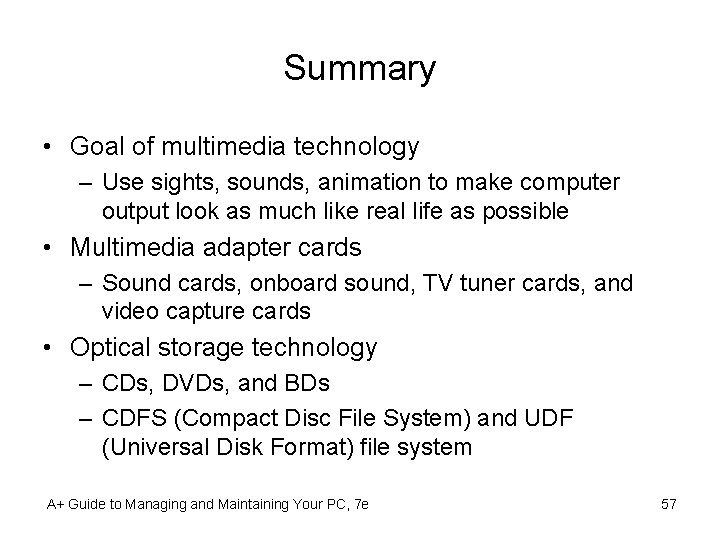 Summary

• Goal of multimedia technology
– Use sights, sounds, animation to make computer output look as much like real life as possible
• Multimedia adapter cards
– Sound cards, onboard sound, TV tuner cards, and video capture cards
• Optical storage technology
– CDs, DVDs, and BDs
– CDFS (Compact Disc File System) and UDF (Universal Disk Format) file system

A+ Guide to Managing and Maintaining Your PC, 7e

57